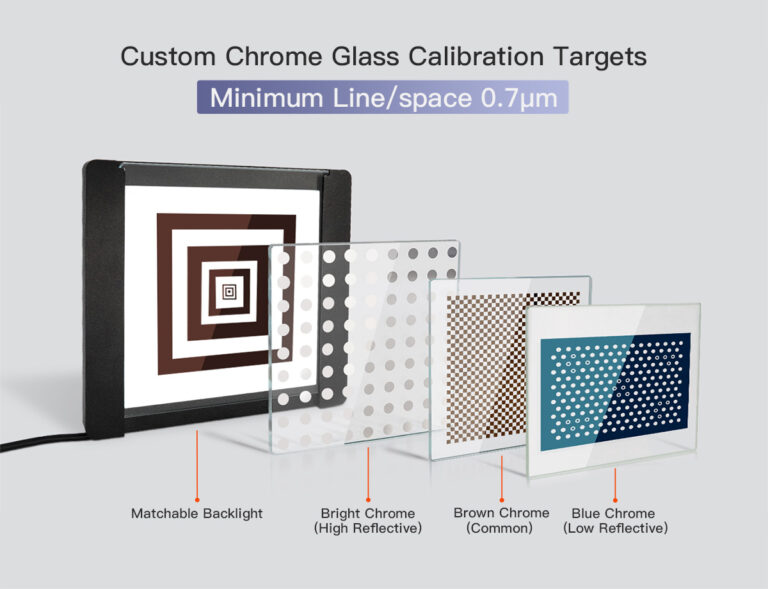 Custom Chrome Glass Calibration Targets

Minimum Line/space 0.7μm

Matchable Backlight

Bright Chrome
(High Reflective)

Brown Chrome
(Common)

Blue Chrome
(Low Reflective)